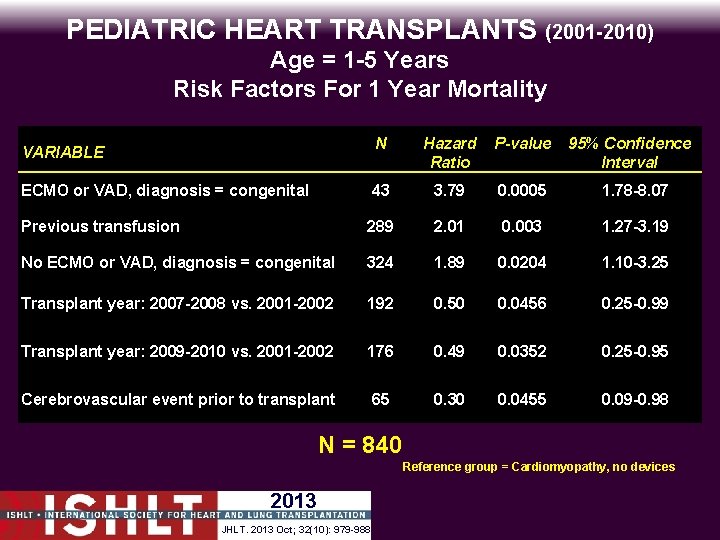 PEDIATRIC HEART TRANSPLANTS (2001-2010)
Age = 1-5 Years
Risk Factors For 1 Year Mortality

| VARIABLE | N | Hazard Ratio | P-value | 95% Confidence Interval |
|---|---|---|---|---|
| ECMO or VAD, diagnosis = congenital | 43 | 3.79 | 0.0005 | 1.78-8.07 |
| Previous transfusion | 289 | 2.01 | 0.003 | 1.27-3.19 |
| No ECMO or VAD, diagnosis = congenital | 324 | 1.89 | 0.0204 | 1.10-3.25 |
| Transplant year: 2007-2008 vs. 2001-2002 | 192 | 0.50 | 0.0456 | 0.25-0.99 |
| Transplant year: 2009-2010 vs. 2001-2002 | 176 | 0.49 | 0.0352 | 0.25-0.95 |
| Cerebrovascular event prior to transplant | 65 | 0.30 | 0.0455 | 0.09-0.98 |

N = 840

Reference group = Cardiomyopathy, no devices

ISHLT
2013
ISHLT • INTERNATIONAL SOCIETY FOR HEART AND LUNG TRANSPLANTATION
JHLT. 2013 Oct; 32(10): 979-988